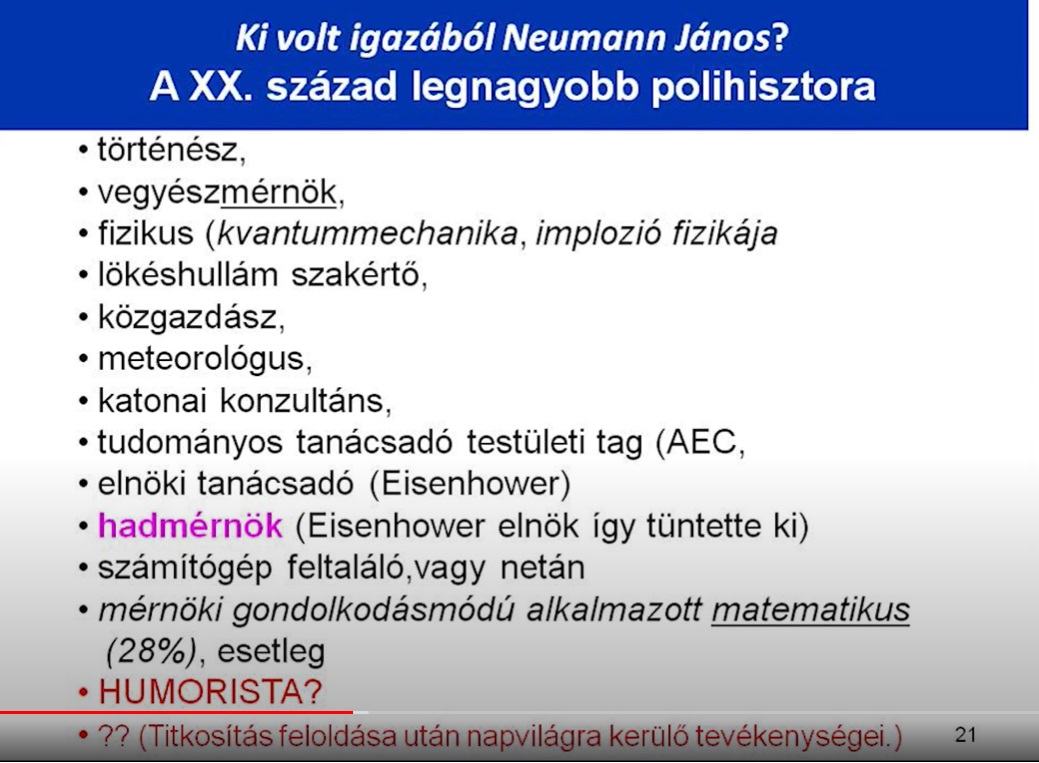 Ki volt igazából Neumann János?
A XX. század legnagyobb polihisztora

• történész,
• vegyészmérnök,
• fizikus (kvantummechanika, implozió fizikája
• lökéshullám szakértő,
• közgazdász,
• meteorológus,
• katonai konzultáns,
• tudományos tanácsadó testületi tag (AEC,
• elnöki tanácsadó (Eisenhower)
• hadmérnök (Eisenhower elnök így tüntette ki)
• számítógép feltaláló,vagy netán
• mérnöki gondolkodásmódú alkalmazott matematikus (28%), esetleg
• HUMORISTA?
• ?? (Titkosítás feloldása után napvilágra kerülő tevékenységei.)

21